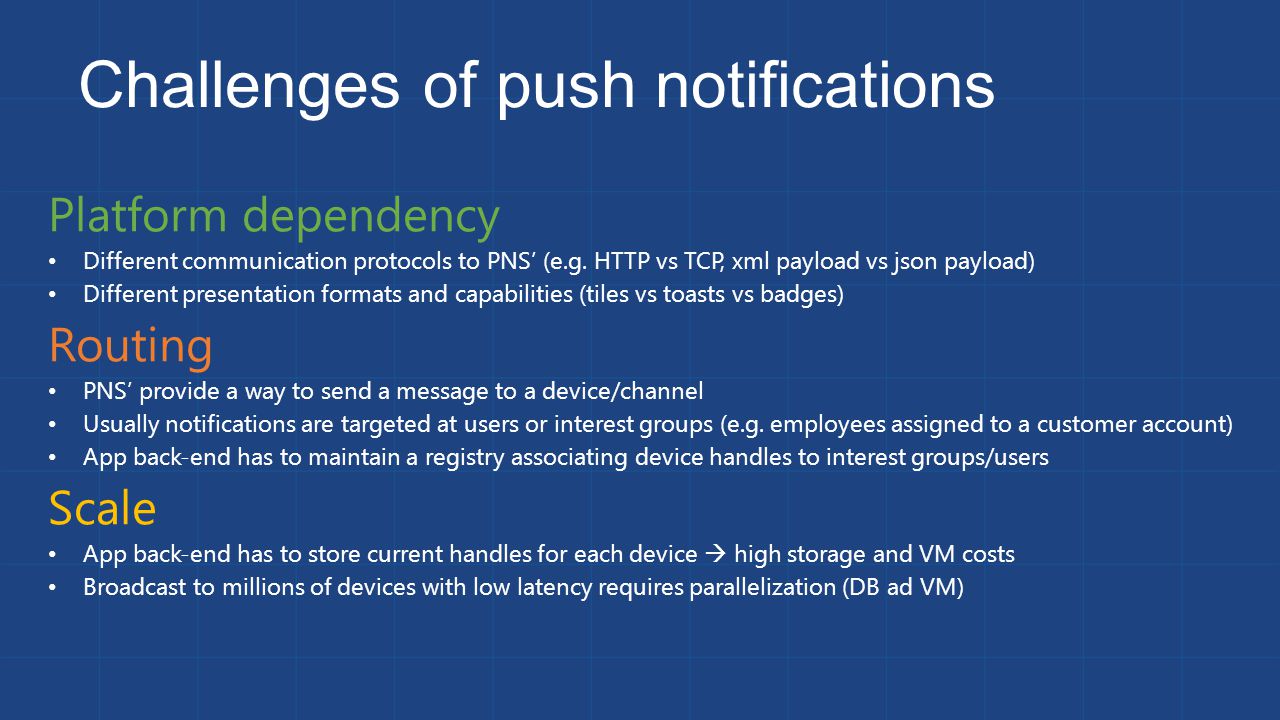 Challenges of push notifications

Platform dependency
• Different communication protocols to PNS’ (e.g. HTTP vs TCP, xml payload vs json payload)
• Different presentation formats and capabilities (tiles vs toasts vs badges)

Routing
• PNS’ provide a way to send a message to a device/channel
• Usually notifications are targeted at users or interest groups (e.g. employees assigned to a customer account)
• App back-end has to maintain a registry associating device handles to interest groups/users

Scale
• App back-end has to store current handles for each device → high storage and VM costs
• Broadcast to millions of devices with low latency requires parallelization (DB ad VM)